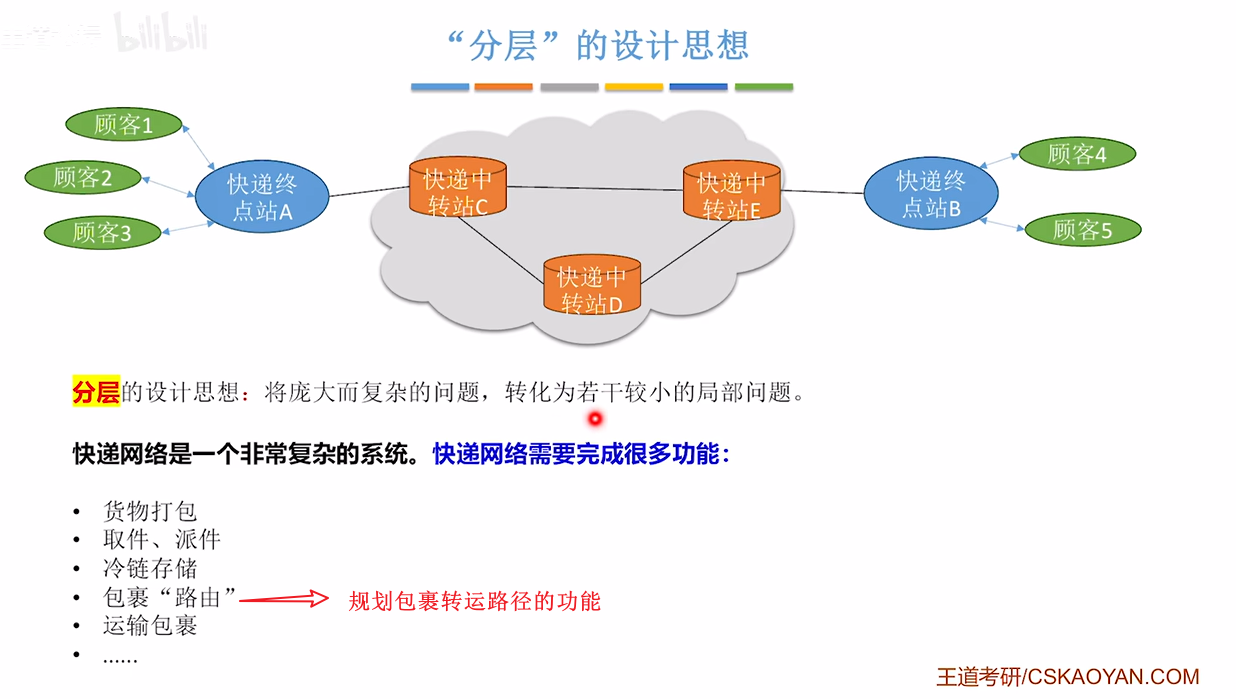 bilibili

“分层”的设计思想

顾客1
顾客2
顾客3
快递终点站A
快递中转站C
快递中转站E
快递中转站D
快递终点站B
顾客4
顾客5

分层的设计思想：将庞大而复杂的问题，转化为若干较小的局部问题。

快递网络是一个非常复杂的系统。快递网络需要完成很多功能：

• 货物打包
• 取件、派件
• 冷链存储
• 包裹“路由” 规划包裹转运路径的功能
• 运输包裹
• ......

王道考研/CSKAOYAN.COM